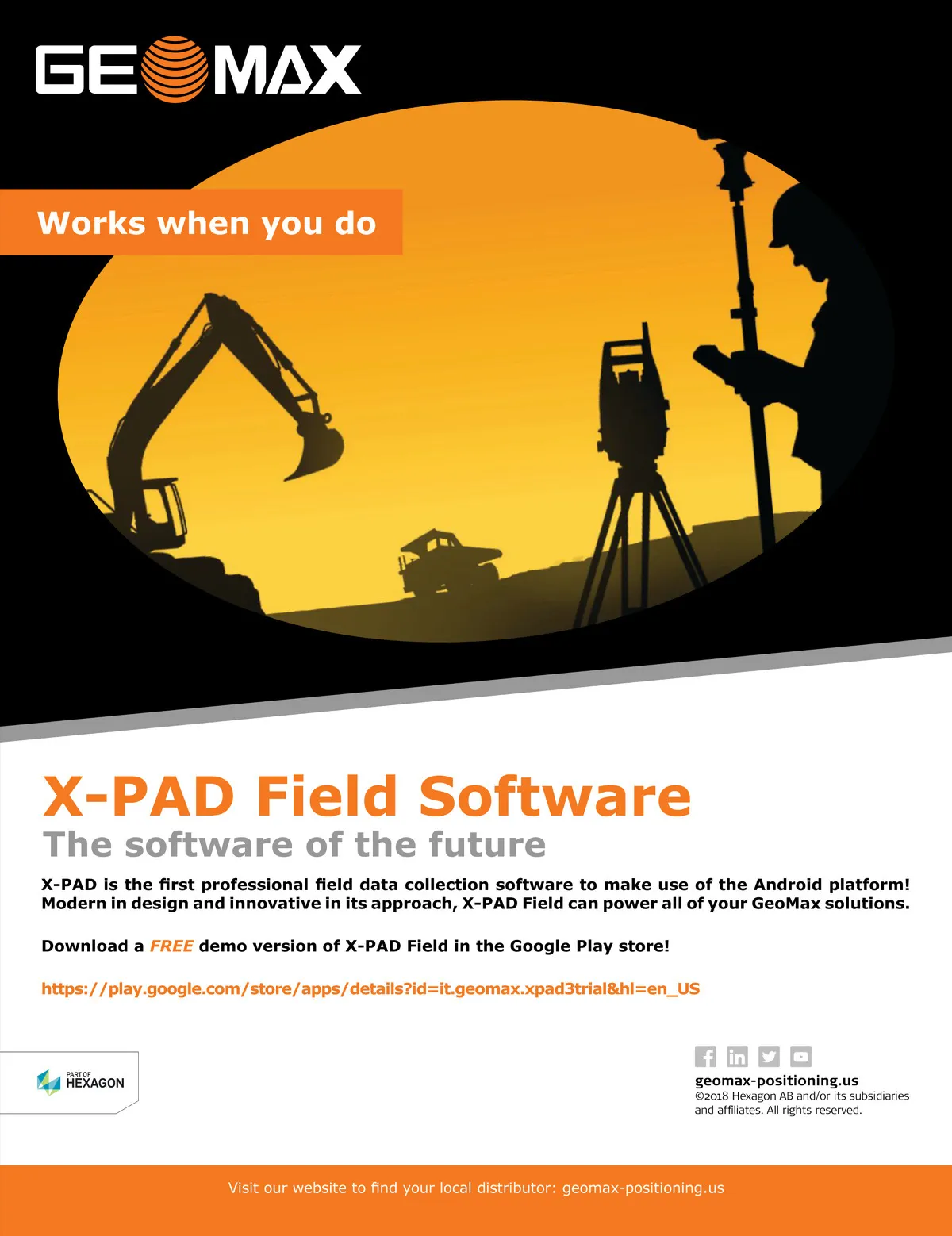 GEOMAX

Works when you do

X-PAD Field Software

The software of the future

X-PAD is the first professional field data collection software to make use of the Android platform! Modern in design and innovative in its approach, X-PAD Field can power all of your GeoMax solutions.

Download a FREE demo version of X-PAD Field in the Google Play store!

https://play.google.com/store/apps/details?id=it.geomax.xpad3trial&hl=en_US

PART OF HEXAGON

geomax-positioning.us
©2018 Hexagon AB and/or its subsidiaries and affiliates. All rights reserved.

Visit our website to find your local distributor: geomax-positioning.us